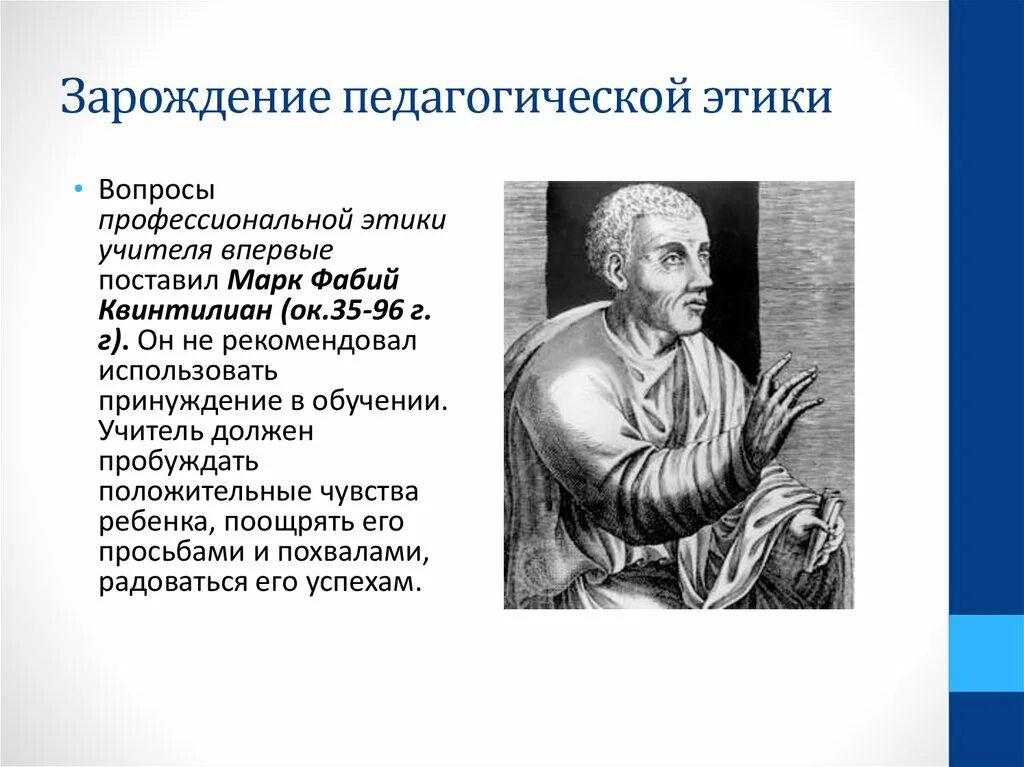 Зарождение педагогической этики

• Вопросы профессиональной этики учителя впервые поставил Марк Фабий Квинтилиан (ок.35-96 г. г). Он не рекомендовал использовать принуждение в обучении. Учитель должен пробуждать положительные чувства ребенка, поощрять его просьбами и похвалами, радоваться его успехам.